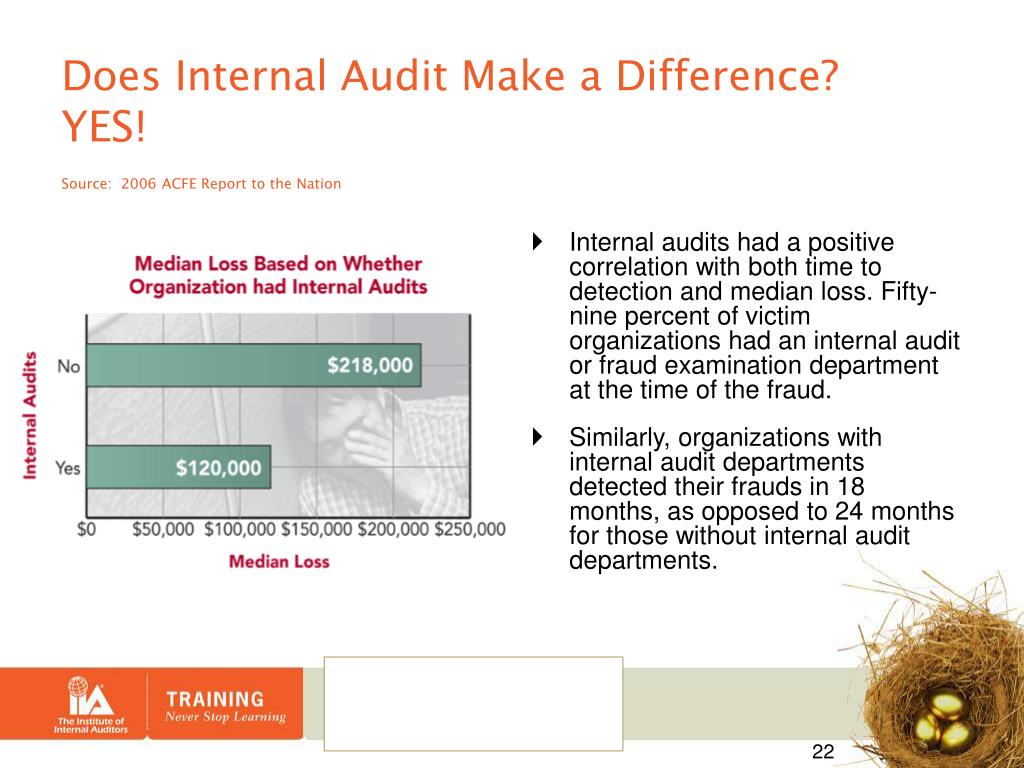 Does Internal Audit Make a Difference? YES!

Source: 2006 ACFE Report to the Nation

Median Loss Based on Whether Organization had Internal Audits

Internal Audits

No

$218,000

Yes

$120,000

$0 $50,000 $100,000 $150,000 $200,000 $250,000

Median Loss

Internal audits had a positive correlation with both time to detection and median loss. Fifty-nine percent of victim organizations had an internal audit or fraud examination department at the time of the fraud.

Similarly, organizations with internal audit departments detected their frauds in 18 months, as opposed to 24 months for those without internal audit departments.

IIA The Institute of Internal Auditors

TRAINING Never Stop Learning

22